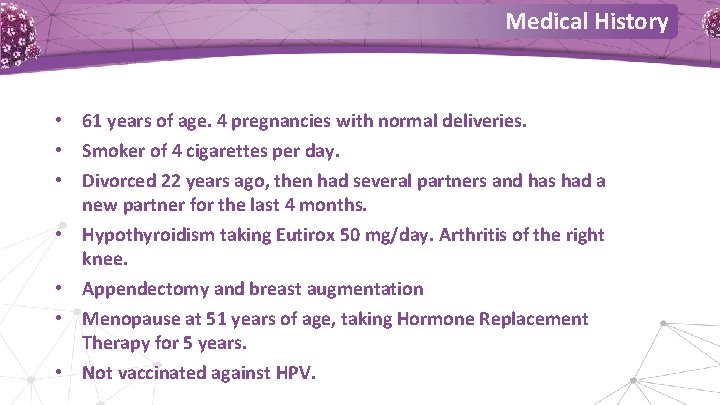 Medical History

• 61 years of age. 4 pregnancies with normal deliveries.
• Smoker of 4 cigarettes per day.
• Divorced 22 years ago, then had several partners and has had a new partner for the last 4 months.
• Hypothyroidism taking Eutirox 50 mg/day. Arthritis of the right knee.
• Appendectomy and breast augmentation
• Menopause at 51 years of age, taking Hormone Replacement Therapy for 5 years.
• Not vaccinated against HPV.